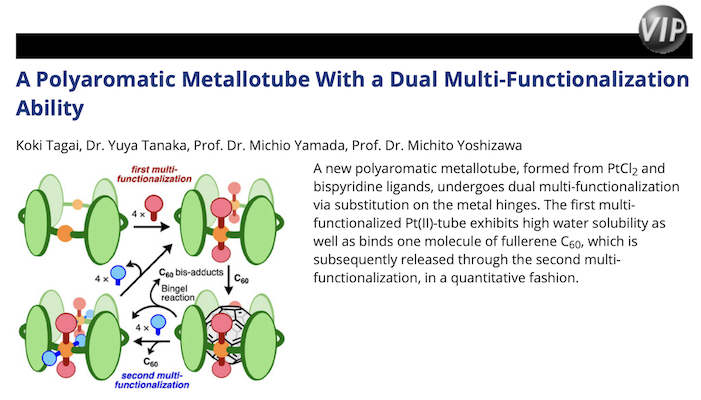 VIP

A Polyaromatic Metallotube With a Dual Multi-Functionalization Ability

Koki Tagai, Dr. Yuya Tanaka, Prof. Dr. Michio Yamada, Prof. Dr. Michito Yoshizawa

first multi-functionalization

4 ×

4 ×

$C_{60}$ bis-adducts

$C_{60}$

Bingel reaction

4 ×

$C_{60}$

second multi-functionalization

A new polyaromatic metallotube, formed from $PtCl_2$ and bispyridine ligands, undergoes dual multi-functionalization via substitution on the metal hinges. The first multi-functionalized Pt(II)-tube exhibits high water solubility as well as binds one molecule of fullerene $C_{60}$, which is subsequently released through the second multi-functionalization, in a quantitative fashion.